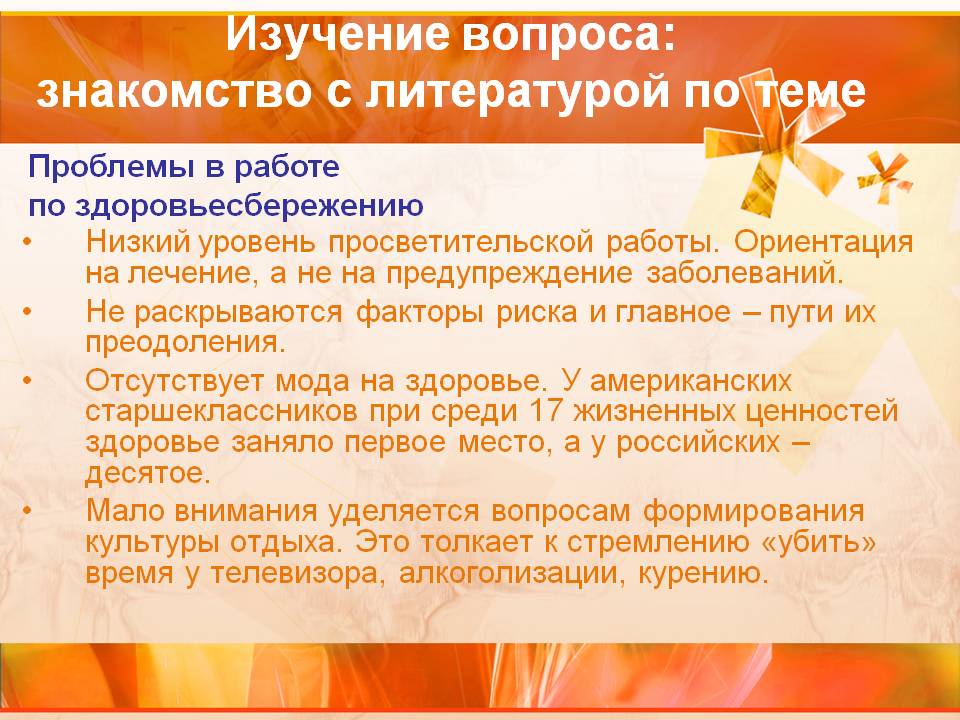 Изучение вопроса: знакомство с литературой по теме

Проблемы в работе по здоровьесбережению

• Низкий уровень просветительской работы. Ориентация на лечение, а не на предупреждение заболеваний.
• Не раскрываются факторы риска и главное – пути их преодоления.
• Отсутствует мода на здоровье. У американских старшеклассников при среди 17 жизненных ценностей здоровье заняло первое место, а у российских – десятое.
• Мало внимания уделяется вопросам формирования культуры отдыха. Это толкает к стремлению «убить» время у телевизора, алкоголизации, курению.